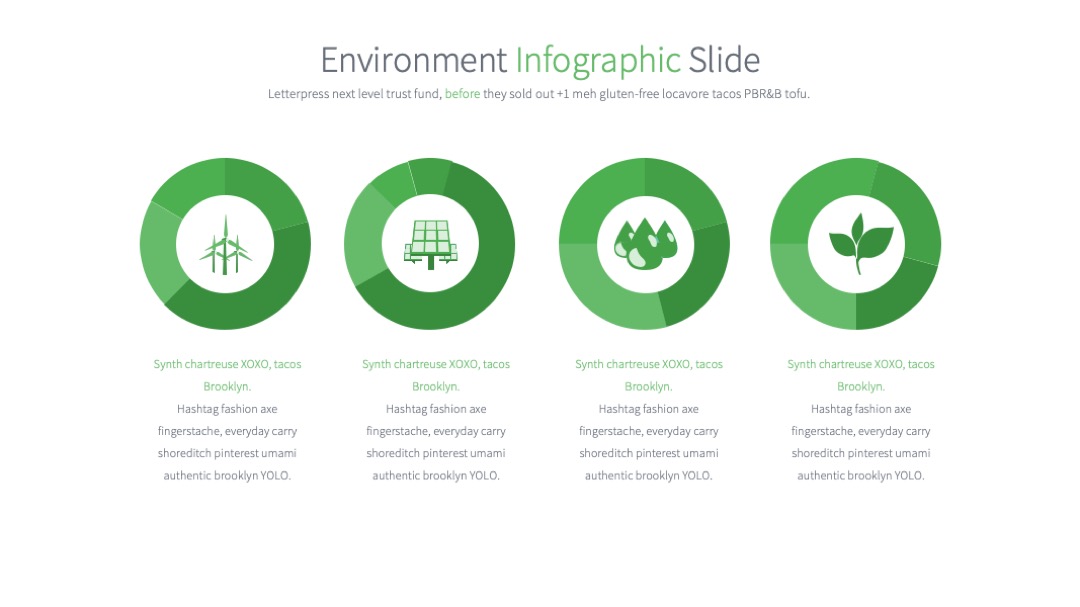 Environment Infographic Slide

Letterpress next level trust fund, before they sold out +1 meh gluten-free locavore tacos PBR&B tofu.

Synth chartreuse XOXO, tacos Brooklyn.

Hashtag fashion axe fingerstache, everyday carry shoreditch pinterest umami authentic brooklyn YOLO.

Synth chartreuse XOXO, tacos Brooklyn.

Hashtag fashion axe fingerstache, everyday carry shoreditch pinterest umami authentic brooklyn YOLO.

Synth chartreuse XOXO, tacos Brooklyn.

Hashtag fashion axe fingerstache, everyday carry shoreditch pinterest umami authentic brooklyn YOLO.

Synth chartreuse XOXO, tacos Brooklyn.

Hashtag fashion axe fingerstache, everyday carry shoreditch pinterest umami authentic brooklyn YOLO.